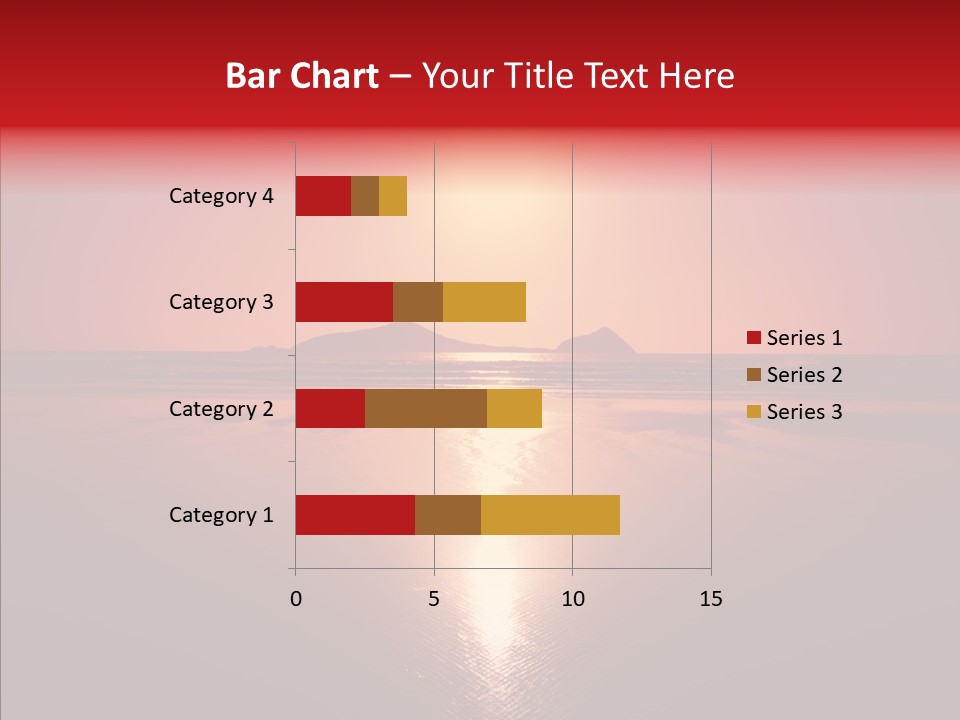 Bar Chart – Your Title Text Here

Category 4
Category 3
Category 2
Category 1

0
5
10
15

Series 1
Series 2
Series 3